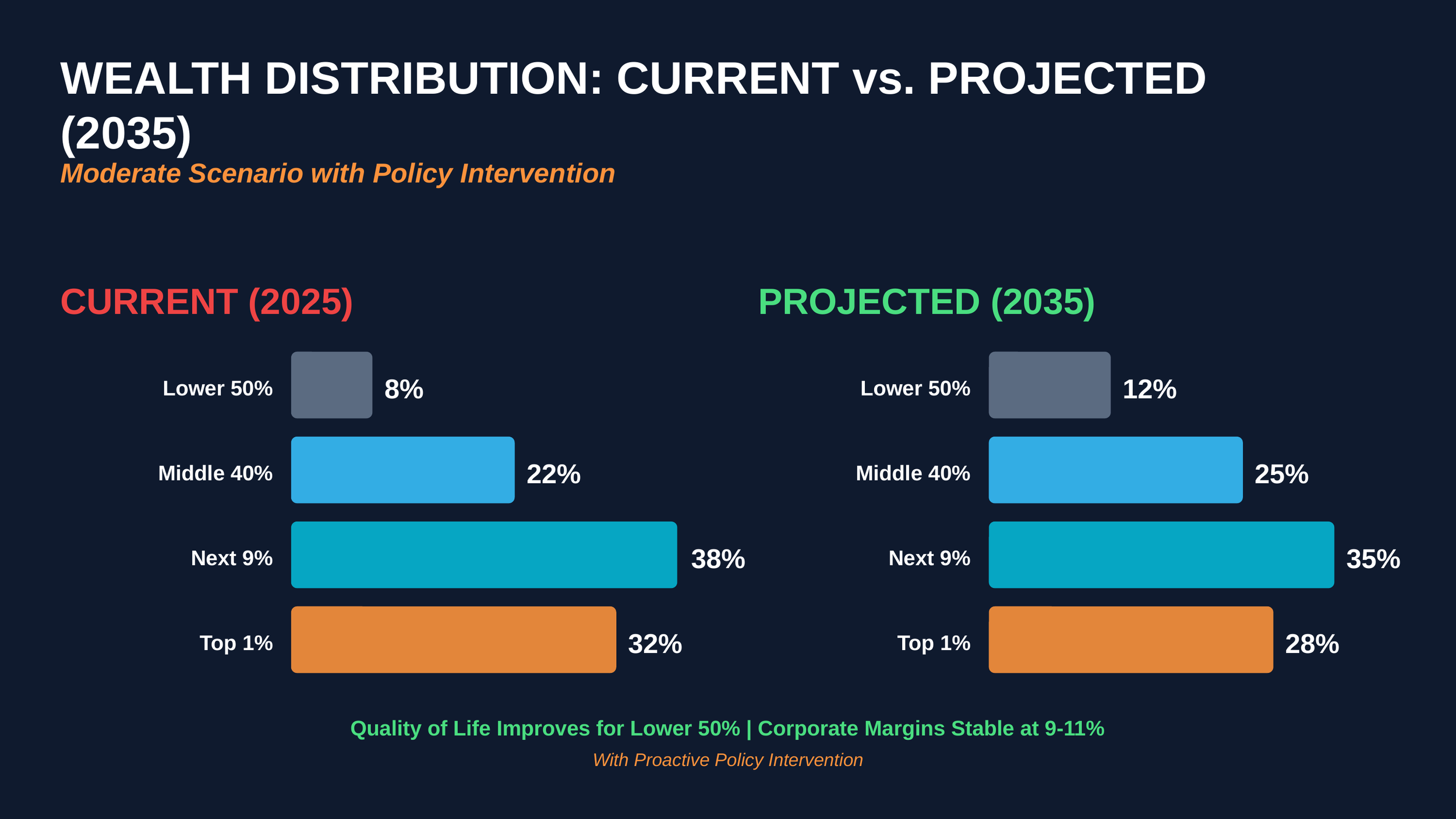 WEALTH DISTRIBUTION: CURRENT vs. PROJECTED (2035)

Moderate Scenario with Policy Intervention

CURRENT (2025)

Lower 50% 8%

Middle 40% 22%

Next 9% 38%

Top 1% 32%

PROJECTED (2035)

Lower 50% 12%

Middle 40% 25%

Next 9% 35%

Top 1% 28%

Quality of Life Improves for Lower 50% | Corporate Margins Stable at 9-11%

With Proactive Policy Intervention